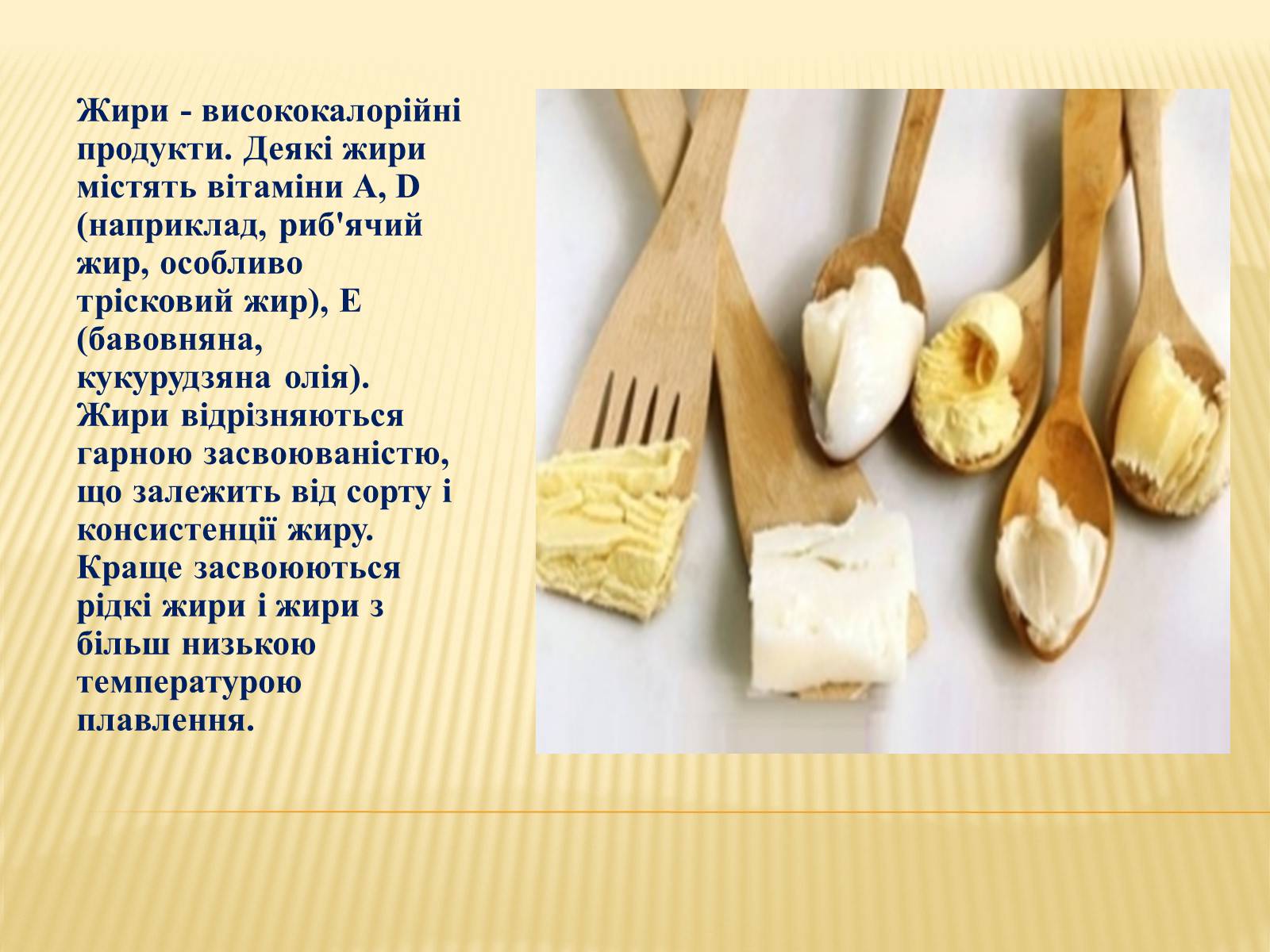 Жири - висококалорійні продукти. Деякі жири містять вітаміни A, D (наприклад, риб'ячий жир, особливо трісковий жир), E (бавовняна, кукурудзяна олія). Жири відрізняються гарною засвоюваністю, що залежить від сорту і консистенції жиру. Краще засвоюються рідкі жири і жири з більш низькою температурою плавлення.